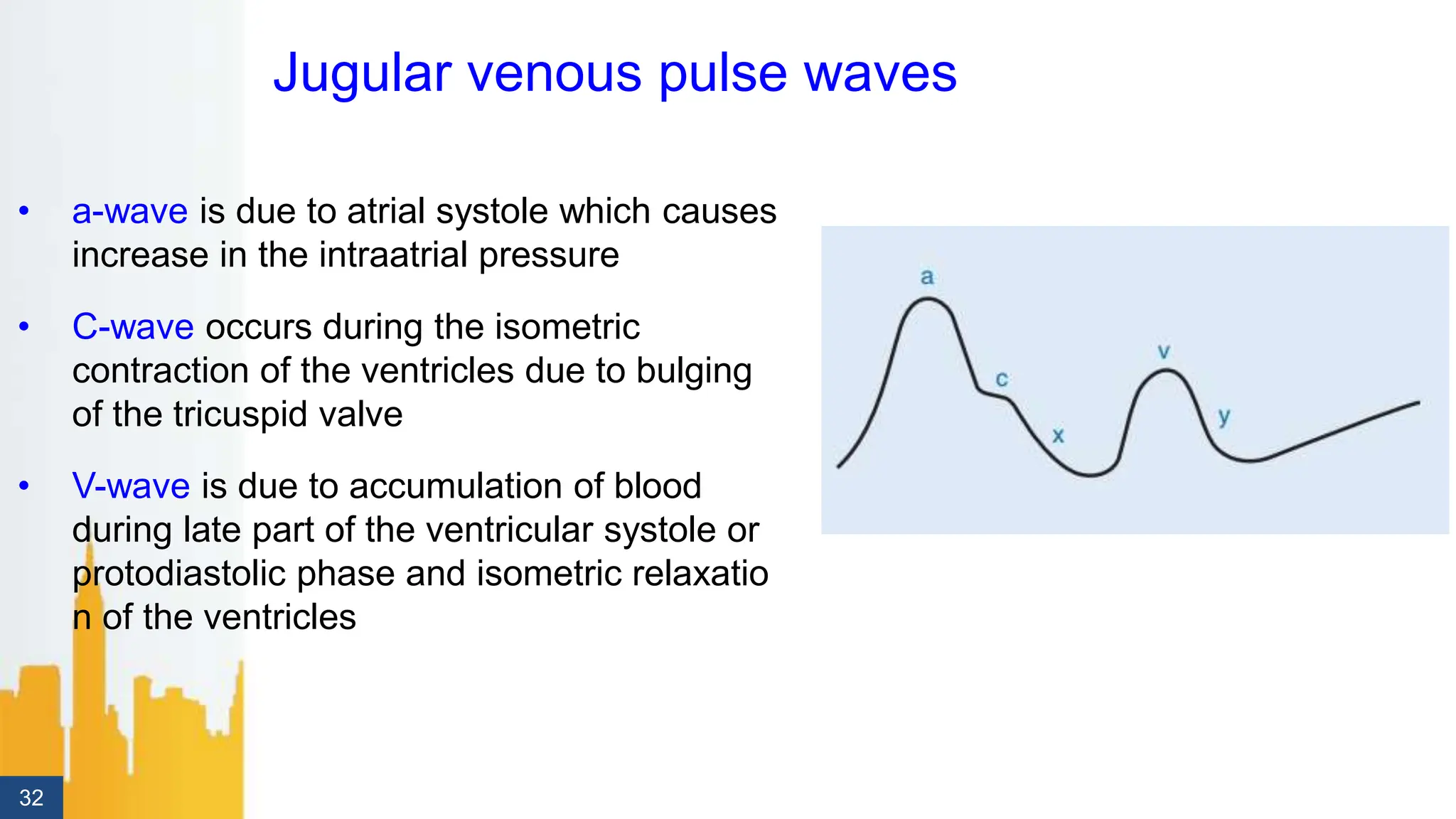 Jugular venous pulse waves

• a-wave is due to atrial systole which causes increase in the intraatrial pressure

• C-wave occurs during the isometric contraction of the ventricles due to bulging of the tricuspid valve

• V-wave is due to accumulation of blood during late part of the ventricular systole or protodiastolic phase and isometric relaxatio n of the ventricles

a
c
x
v
y

32